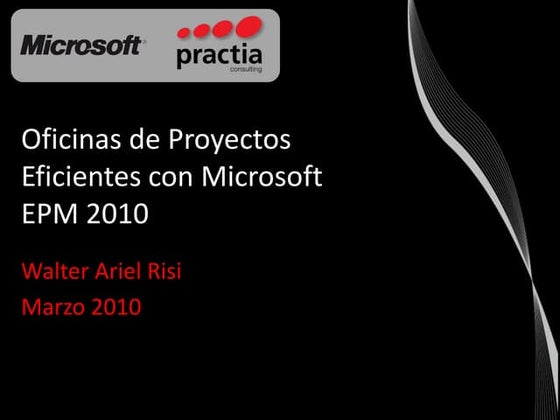 Microsoft

practia
consulting

Oficinas de Proyectos Eficientes con Microsoft EPM 2010

Walter Ariel Risi

Marzo 2010